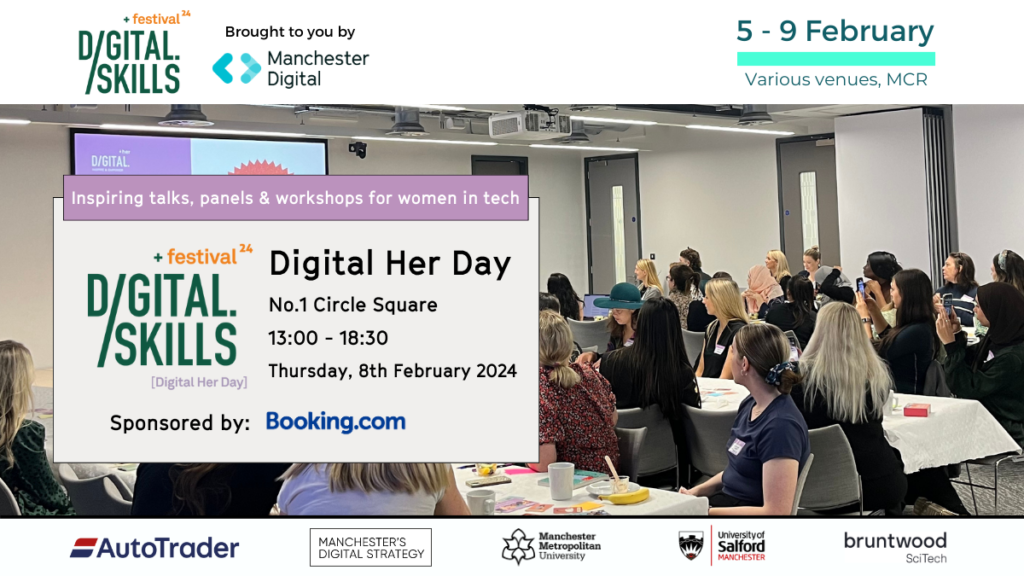 + festival 24
DIGITAL. SKILLS

Brought to you by
Manchester Digital

5 - 9 February
Various venues, MCR

DIGITAL.

Inspiring talks, panels & workshops for women in tech

+ festival 24
DIGITAL. SKILLS
[Digital Her Day]

Digital Her Day
No.1 Circle Square
13:00 - 18:30
Thursday, 8th February 2024

Sponsored by: Booking.com

AutoTrader
MANCHESTER'S DIGITAL STRATEGY
Manchester Metropolitan University
University of Salford MANCHESTER
bruntwood SciTech